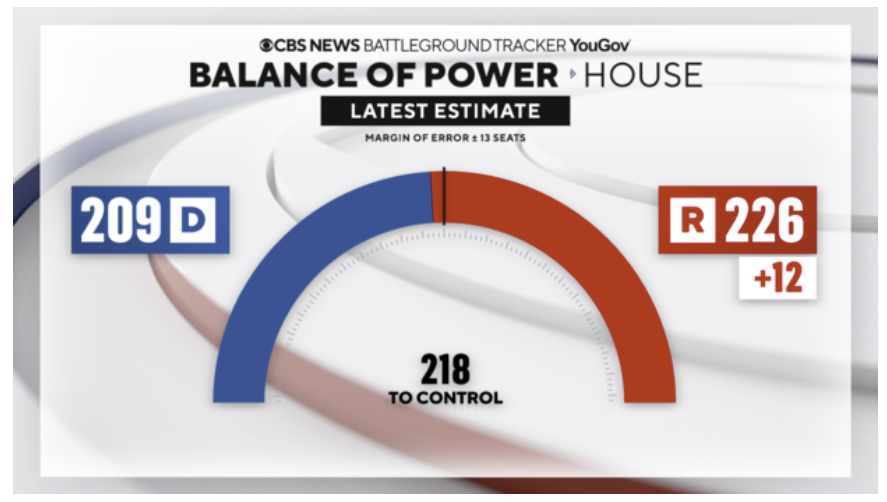 CBS NEWS BATTLEGROUND TRACKER YouGov

BALANCE OF POWER HOUSE

LATEST ESTIMATE

MARGIN OF ERROR ± 13 SEATS

209 D

R 226

+12

218
TO CONTROL